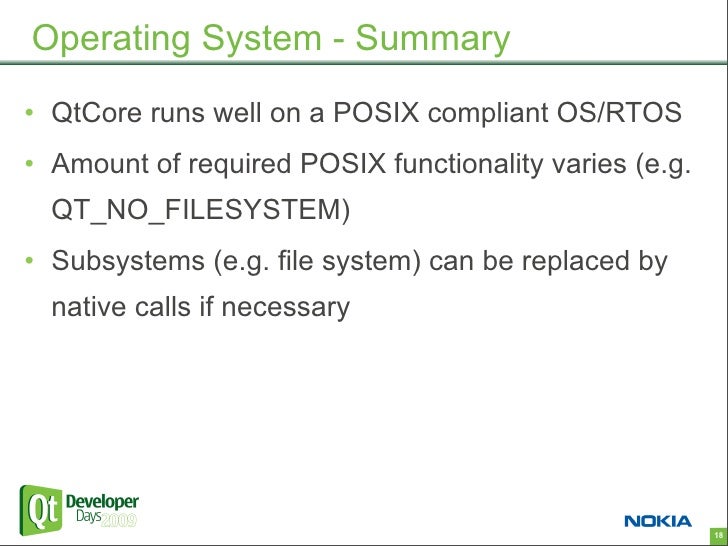 Operating System - Summary

• QtCore runs well on a POSIX compliant OS/RTOS
• Amount of required POSIX functionality varies (e.g. QT_NO_FILESYSTEM)
• Subsystems (e.g. file system) can be replaced by native calls if necessary

Qt Developer Days 2009

NOKIA

18